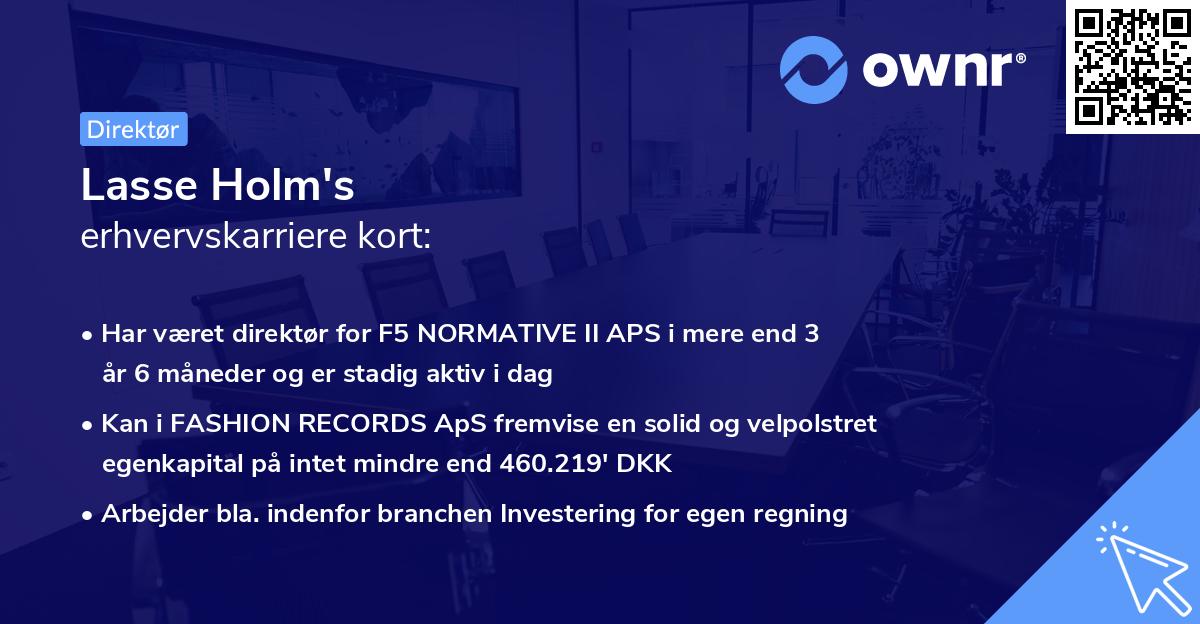 ownr®

Direktør

Lasse Holm's
erhvervskarriere kort:

• Har været direktør for F5 NORMATIVE II APS i mere end 3 år 6 måneder og er stadig aktiv i dag

• Kan i FASHION RECORDS ApS fremvise en solid og velpolstret egenkapital på intet mindre end 460.219' DKK

• Arbejder bla. indenfor branchen Investering for egen regning